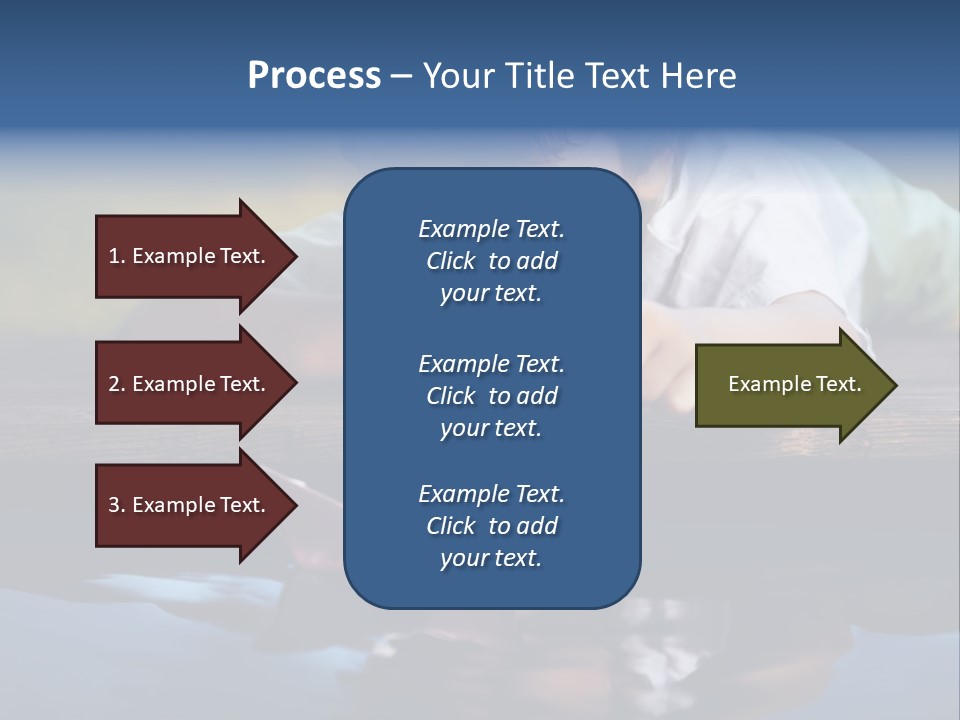 Process – Your Title Text Here

1. Example Text.

2. Example Text.

3. Example Text.

Example Text. Click to add your text.

Example Text. Click to add your text.

Example Text. Click to add your text.

Example Text.